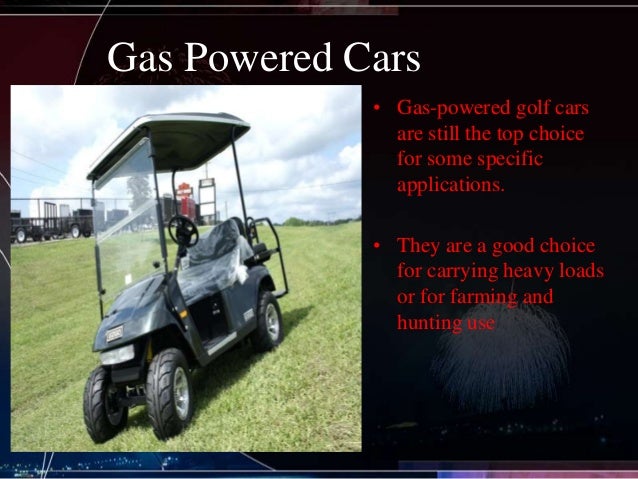 Gas Powered Cars

• Gas-powered golf cars are still the top choice for some specific applications.

• They are a good choice for carrying heavy loads or for farming and hunting use